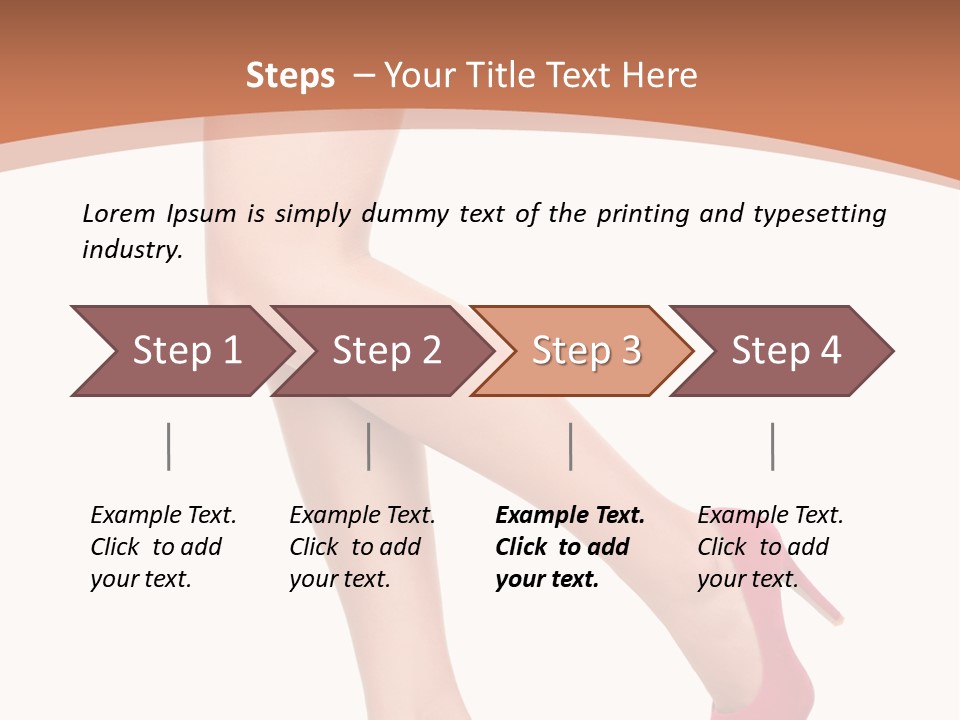 Steps – Your Title Text Here

Lorem Ipsum is simply dummy text of the printing and typesetting industry.

Step 1

Step 2

Step 3

Step 4

Example Text. Click to add your text.

Example Text. Click to add your text.

Example Text. Click to add your text.

Example Text. Click to add your text.